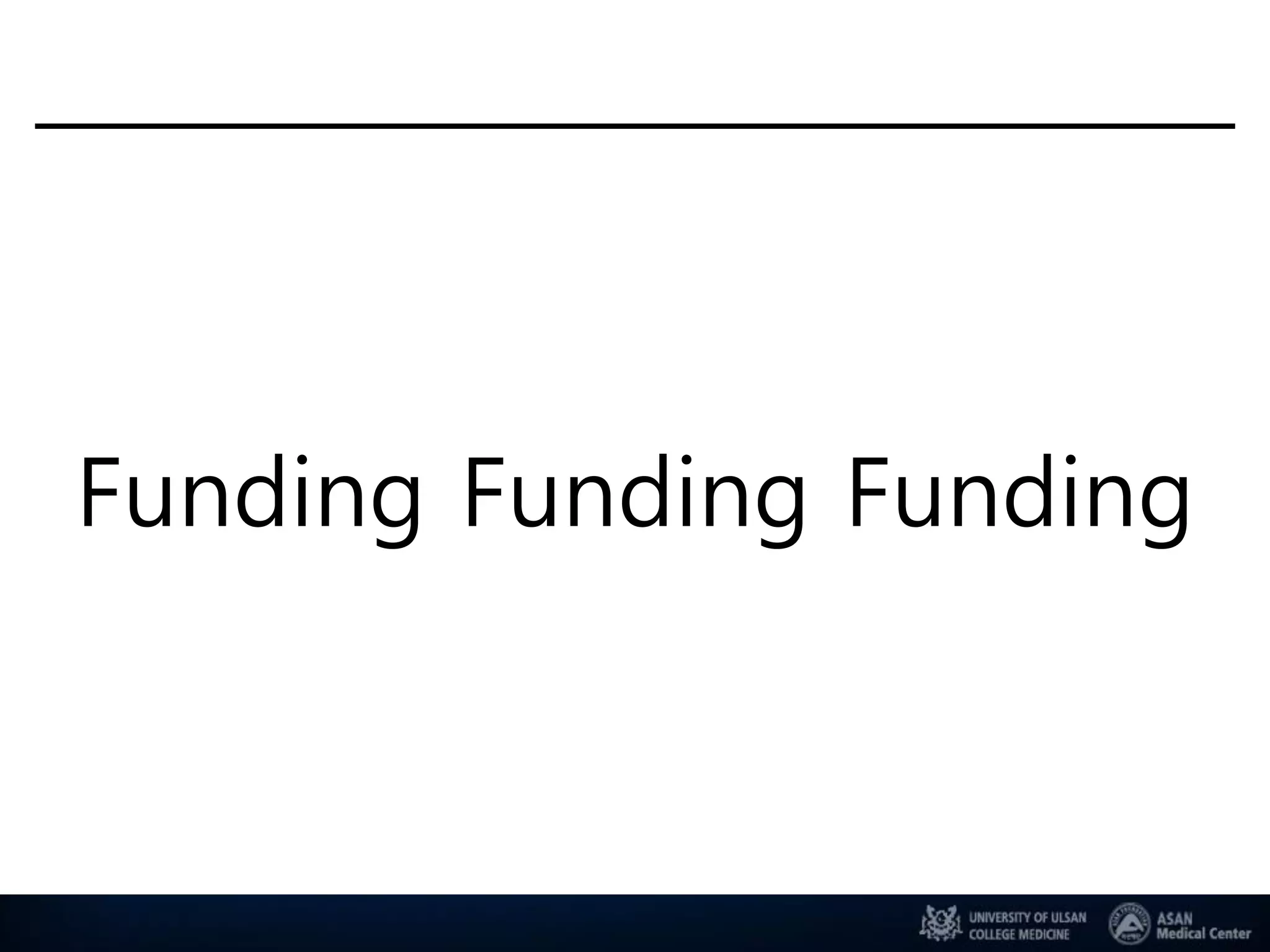 Funding Funding Funding

UNIVERSITY OF ULSAN COLLEGE MEDICINE
ASAN Medical Center